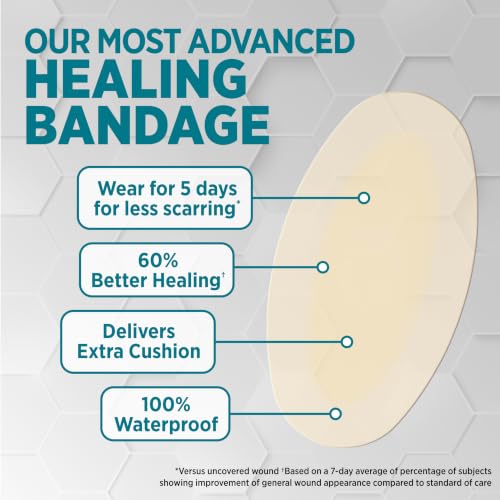 OUR MOST ADVANCED
HEALING BANDAGE

Wear for 5 days for less scarring*

60% Better Healing†

Delivers Extra Cushion

100% Waterproof

*Versus uncovered wound †Based on a 7-day average of percentage of subjects showing improvement of general wound appearance compared to standard of care